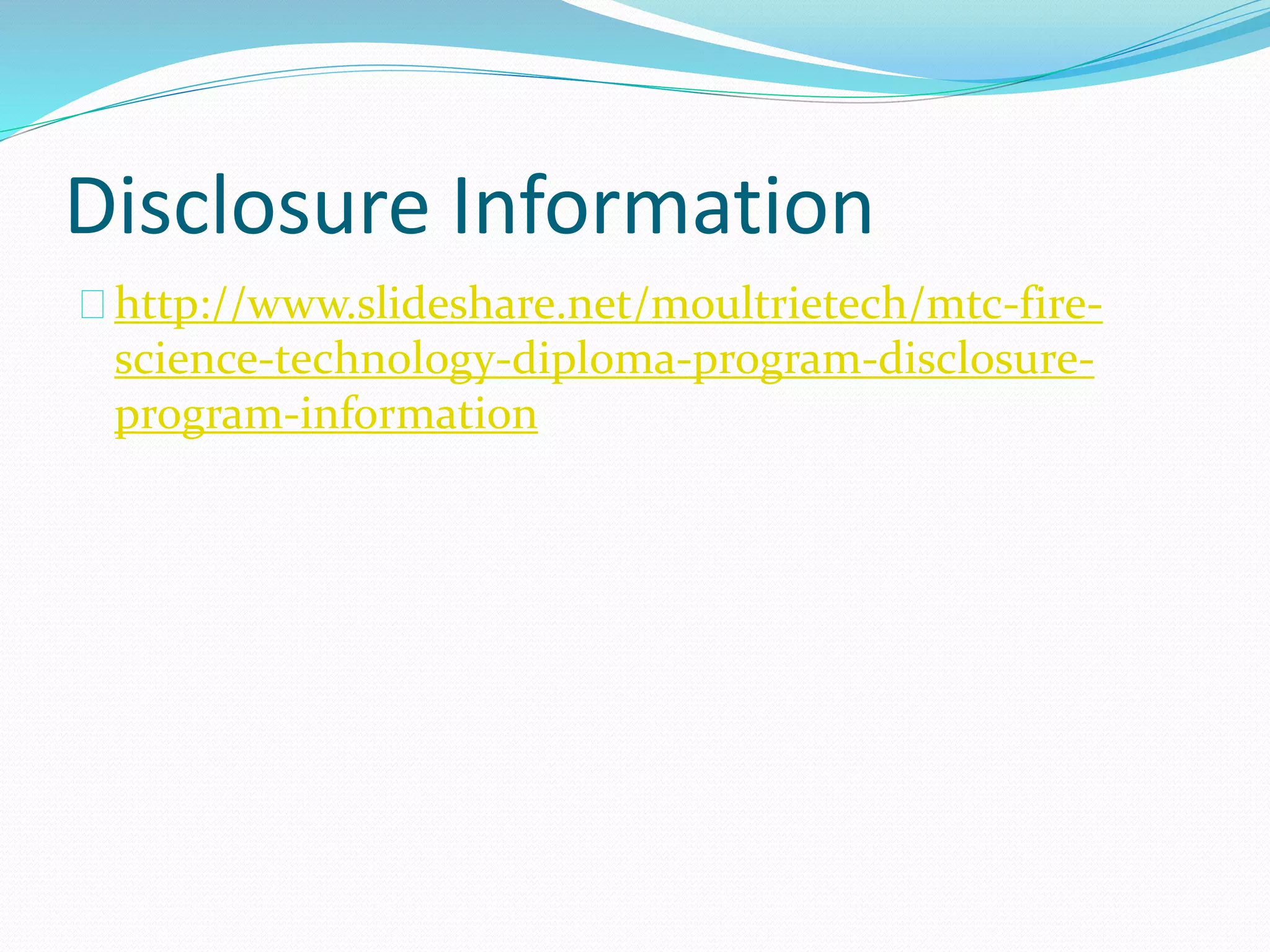 Disclosure Information

http://www.slideshare.net/moultrietech/mtc-fire-science-technology-diploma-program-disclosure-program-information